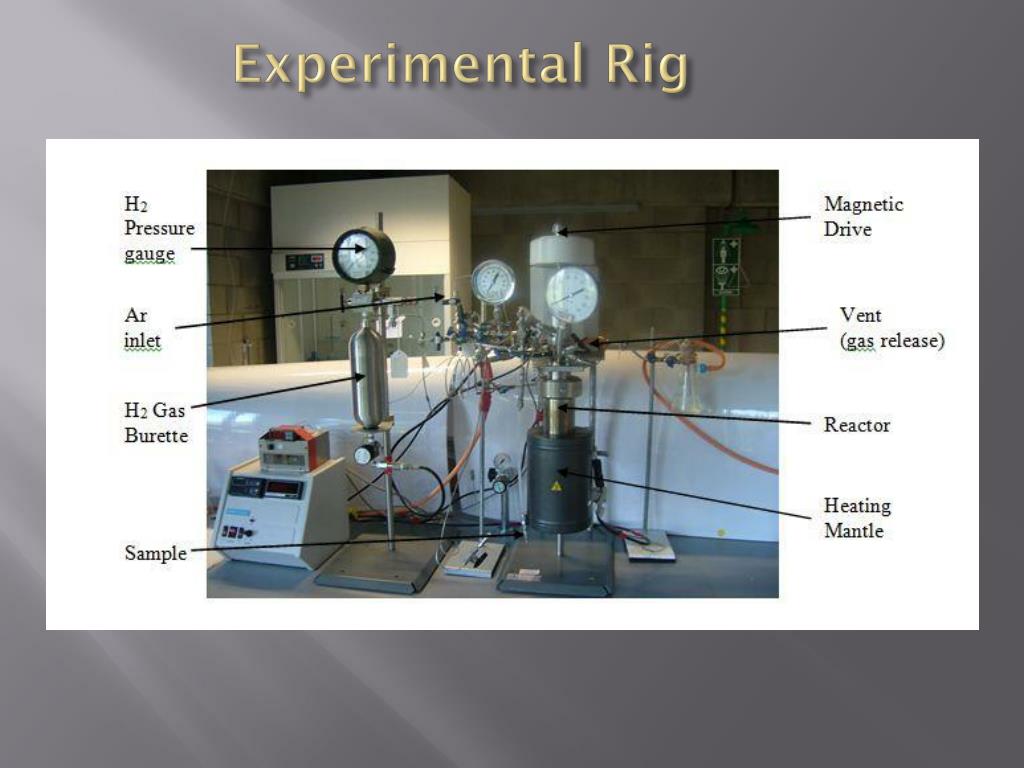 Experimental Rig

$H_2$ Pressure gauge

Ar inlet

$H_2$ Gas Burette

Sample

Magnetic Drive

Vent (gas release)

Reactor

Heating Mantle